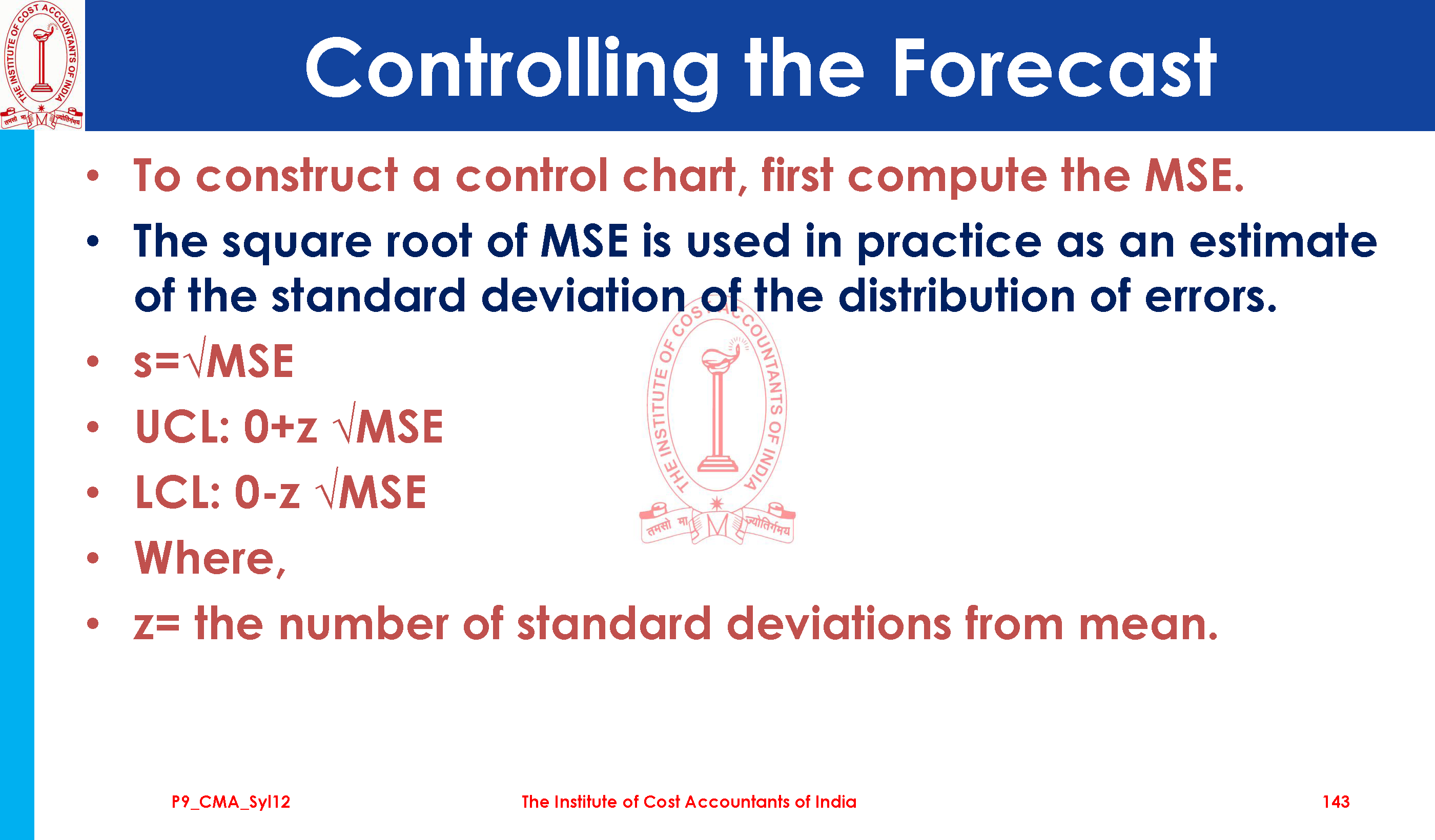 THE INSTITUTE OF COST ACCOUNTANTS OF INDIA
तमसो मा ज्योतिर्गमय

Controlling the Forecast

• To construct a control chart, first compute the MSE.
• The square root of MSE is used in practice as an estimate of the standard deviation of the distribution of errors.
• $s=\sqrt{MSE}$
• UCL: $0+z\sqrt{MSE}$
• LCL: $0-z\sqrt{MSE}$
• Where,
• z= the number of standard deviations from mean.

THE INSTITUTE OF COST ACCOUNTANTS OF INDIA
तमसो मा ज्योतिर्गमय

P9_CMA_Syl12
The Institute of Cost Accountants of India
143